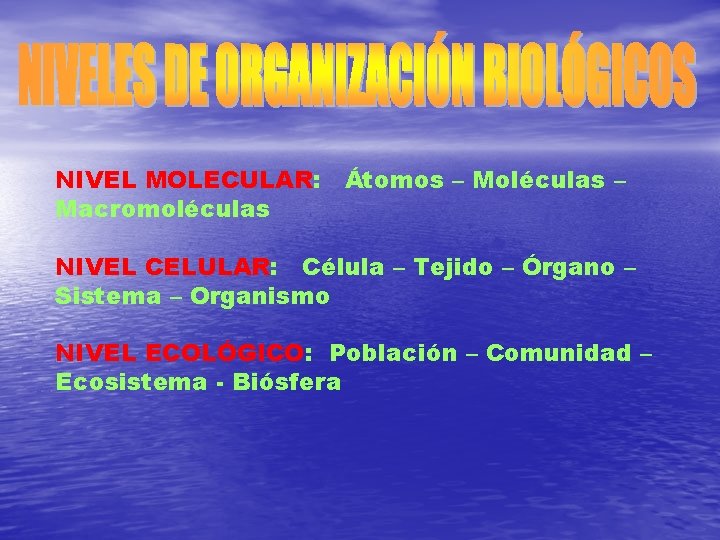 NIVELES DE ORGANIZACIÓN BIOLÓGICOS

NIVEL MOLECULAR: Átomos – Moléculas – Macromoléculas

NIVEL CELULAR: Célula – Tejido – Órgano – Sistema – Organismo

NIVEL ECOLÓGICO: Población – Comunidad – Ecosistema - Biósfera